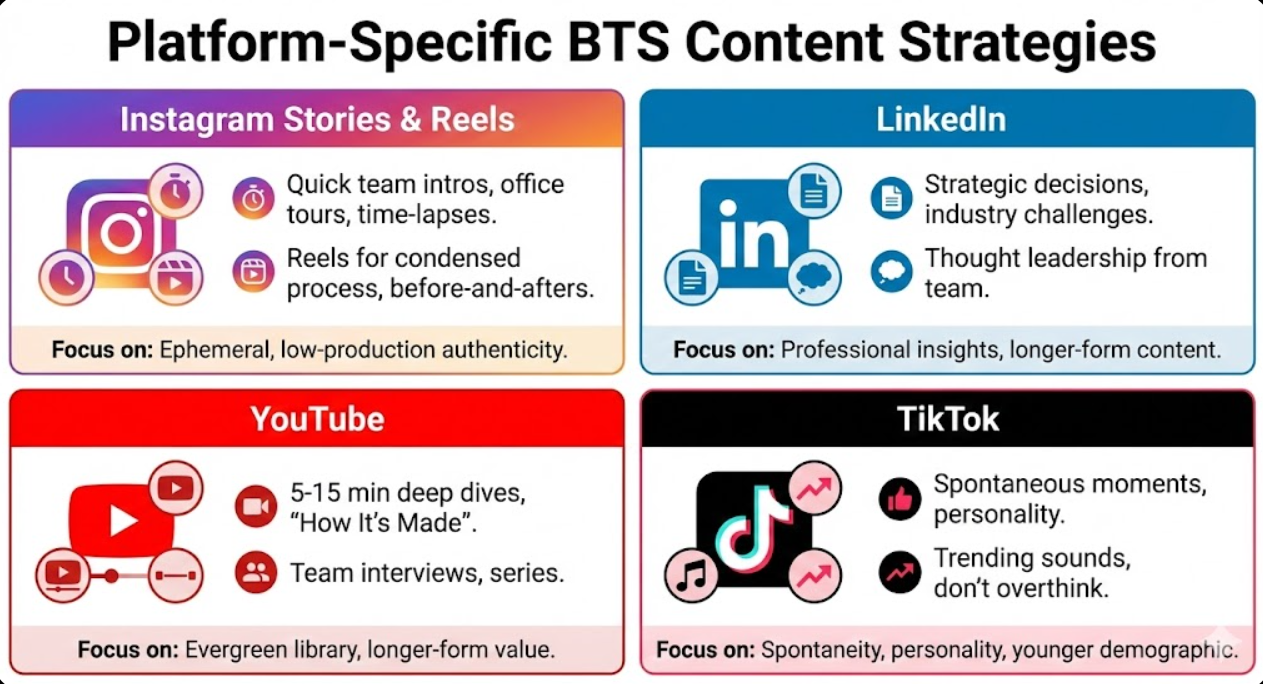 Platform-Specific BTS Content Strategies

Instagram Stories & Reels

Quick team intros, office tours, time-lapses.

Reels for condensed process, before-and-afters.

Focus on: Ephemeral, low-production authenticity.

LinkedIn

in

Strategic decisions, industry challenges.

Thought leadership from team.

Focus on: Professional insights, longer-form content.

YouTube

5-15 min deep dives, "How It's Made".

Team interviews, series.

Focus on: Evergreen library, longer-form value.

TikTok

Spontaneous moments, personality.

Trending sounds, don't overthink.

Focus on: Spontaneity, personality, younger demographic.